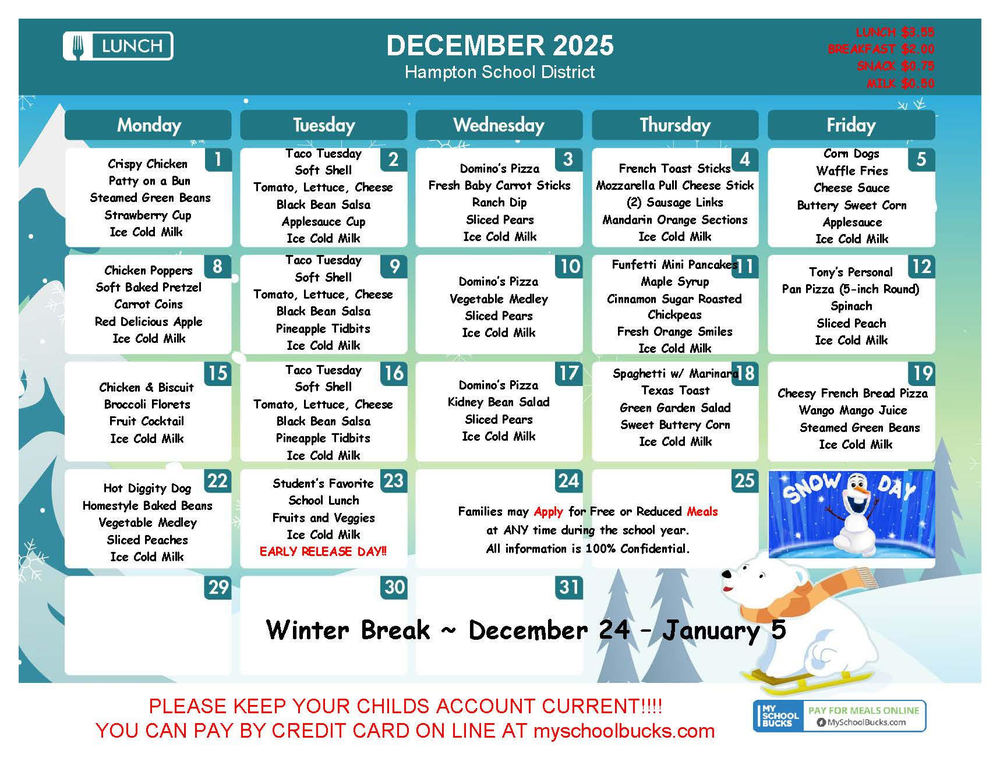 LUNCH

DECEMBER 2025
Hampton School District

LUNCH $3.55
BREAKFAST $2.00
SNACK $0.75
MILK $0.50

| Monday | Tuesday | Wednesday | Thursday | Friday |
|---|---|---|---|---|
| 1 Crispy Chicken Patty on a Bun Steamed Green Beans Strawberry Cup Ice Cold Milk | 2 Taco Tuesday Soft Shell Tomato, Lettuce, Cheese Black Bean Salsa Applesauce Cup Ice Cold Milk | 3 Domino's Pizza Fresh Baby Carrot Sticks Ranch Dip Sliced Pears Ice Cold Milk | 4 French Toast Sticks Mozzarella Pull Cheese Stick (2) Sausage Links Mandarin Orange Sections Ice Cold Milk | 5 Corn Dogs Waffle Fries Cheese Sauce Buttery Sweet Corn Applesauce Ice Cold Milk |
| 8 Chicken Poppers Soft Baked Pretzel Carrot Coins Red Delicious Apple Ice Cold Milk | 9 Taco Tuesday Soft Shell Tomato, Lettuce, Cheese Black Bean Salsa Pineapple Tidbits Ice Cold Milk | 10 Domino's Pizza Vegetable Medley Sliced Pears Ice Cold Milk | 11 Funfetti Mini Pancakes Maple Syrup Cinnamon Sugar Roasted Chickpeas Fresh Orange Smiles Ice Cold Milk | 12 Tony's Personal Pan Pizza (5-inch Round) Spinach Sliced Peach Ice Cold Milk |
| 15 Chicken & Biscuit Broccoli Florets Fruit Cocktail Ice Cold Milk | 16 Taco Tuesday Soft Shell Tomato, Lettuce, Cheese Black Bean Salsa Pineapple Tidbits Ice Cold Milk | 17 Domino's Pizza Kidney Bean Salad Sliced Pears Ice Cold Milk | 18 Spaghetti w/ Marinara Texas Toast Green Garden Salad Sweet Buttery Corn Ice Cold Milk | 19 Cheesy French Bread Pizza Wango Mango Juice Steamed Green Beans Ice Cold Milk |
| 22 Hot Diggity Dog Homestyle Baked Beans Vegetable Medley Sliced Peaches Ice Cold Milk | 23 Student's Favorite School Lunch Fruits and Veggies Ice Cold Milk EARLY RELEASE DAY!! | 24 Families may Apply for Free or Reduced Meals at ANY time during the school year. All information is 100% Confidential. | 25 | SNOW DAY |
| 29 | 30 | 31 | | |

Winter Break ~ December 24 – January 5

PLEASE KEEP YOUR CHILDS ACCOUNT CURRENT!!!!
YOU CAN PAY BY CREDIT CARD ON LINE AT myschoolbucks.com

MY SCHOOL BUCKS PAY FOR MEALS ONLINE MySchoolBucks.com